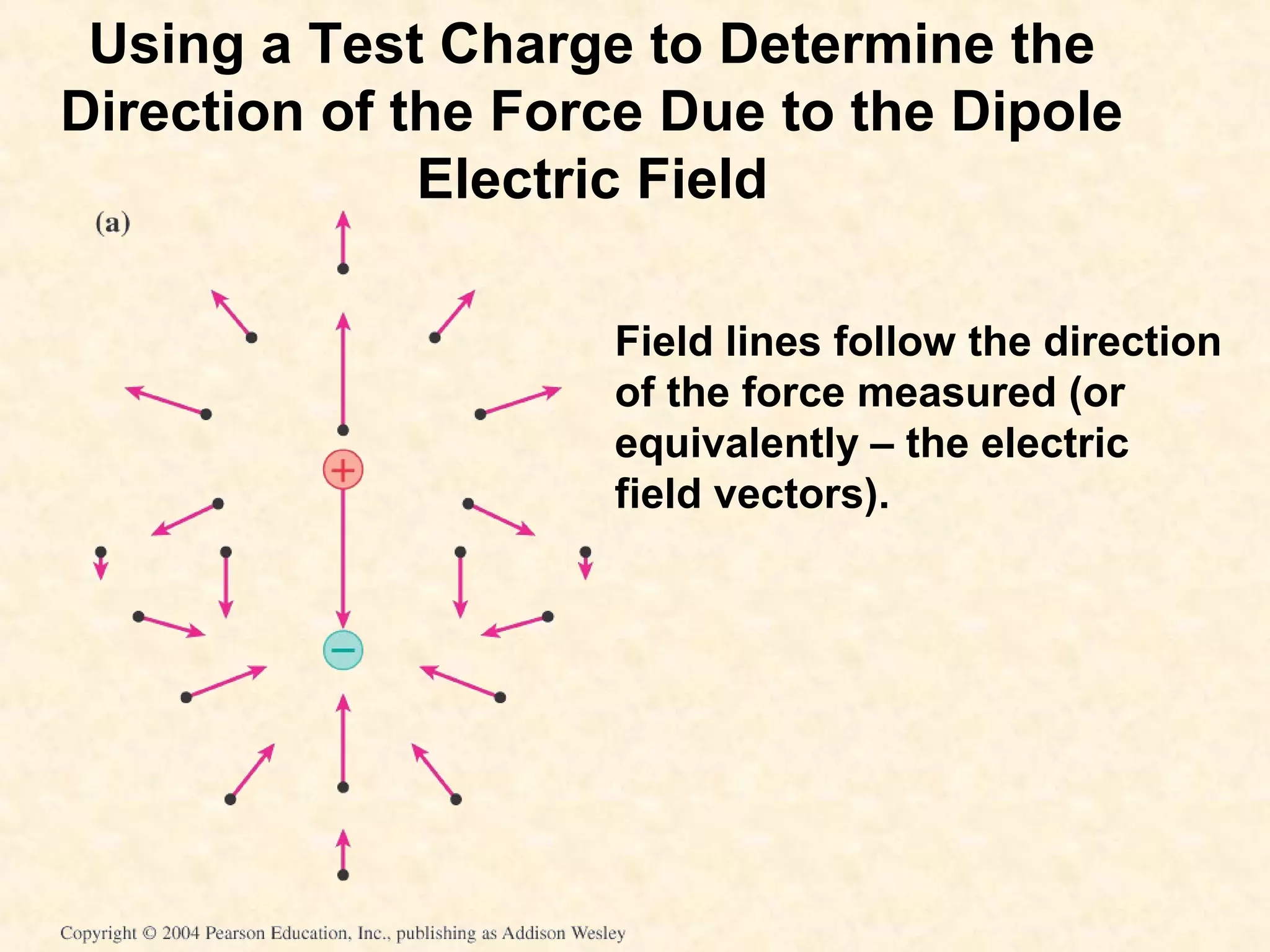 Using a Test Charge to Determine the Direction of the Force Due to the Dipole Electric Field

(a)

+

−

Field lines follow the direction of the force measured (or equivalently – the electric field vectors).

Copyright © 2004 Pearson Education, Inc., publishing as Addison Wesley